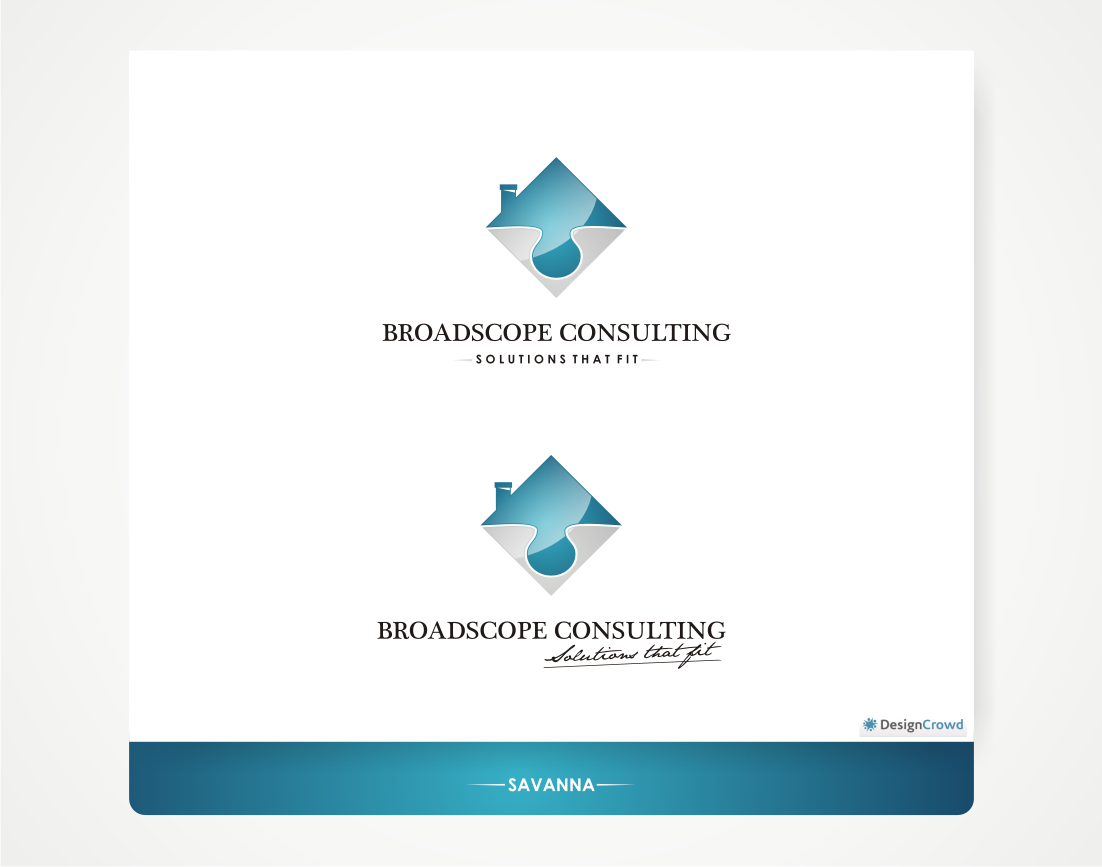 BROADSCOPE CONSULTING
SOLUTIONS THAT FIT

BROADSCOPE CONSULTING
Solutions that fit

DesignCrowd

SAVANNA